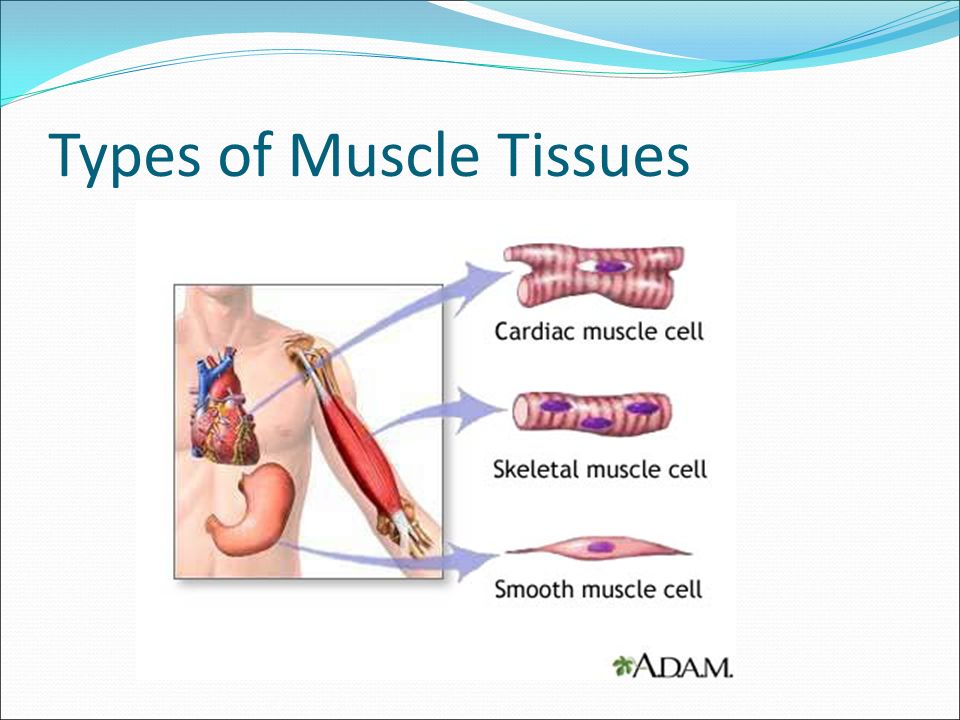 Types of Muscle Tissues

Cardiac muscle cell

Skeletal muscle cell

Smooth muscle cell

A.D.A.M.